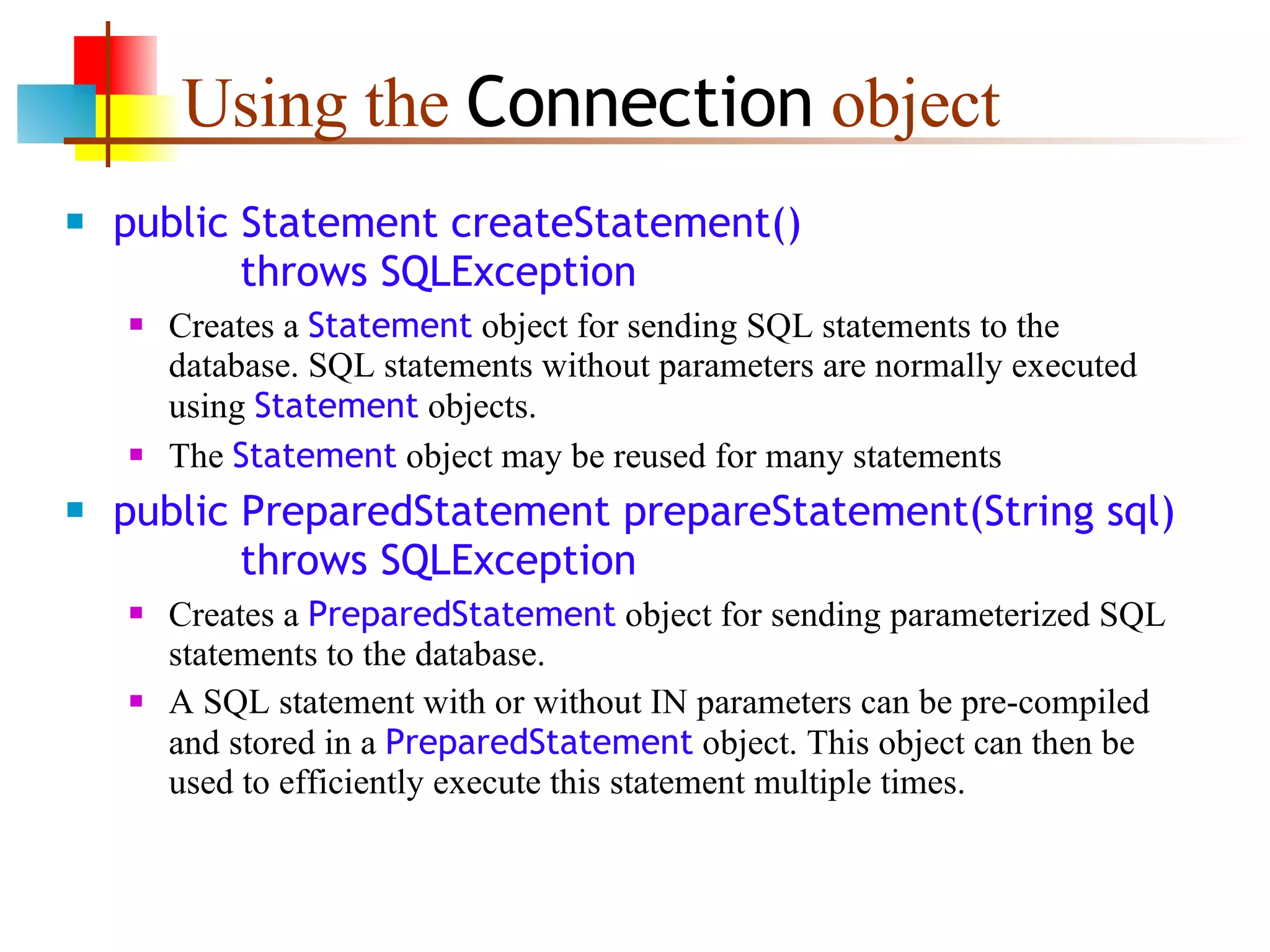 Using the Connection object

- public Statement createStatement() throws SQLException
  - Creates a Statement object for sending SQL statements to the database. SQL statements without parameters are normally executed using Statement objects.
  - The Statement object may be reused for many statements
- public PreparedStatement prepareStatement(String sql) throws SQLException
  - Creates a PreparedStatement object for sending parameterized SQL statements to the database.
  - A SQL statement with or without IN parameters can be pre-compiled and stored in a PreparedStatement object. This object can then be used to efficiently execute this statement multiple times.